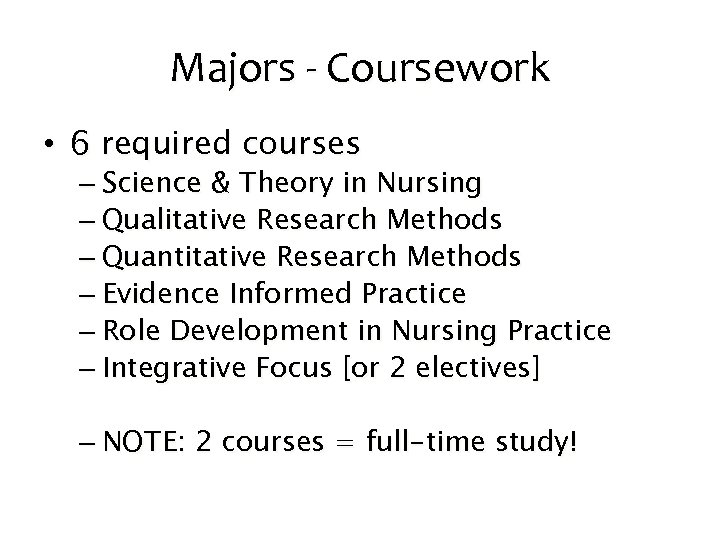 Majors - Coursework

• 6 required courses
– Science & Theory in Nursing
– Qualitative Research Methods
– Quantitative Research Methods
– Evidence Informed Practice
– Role Development in Nursing Practice
– Integrative Focus [or 2 electives]

– NOTE: 2 courses = full-time study!